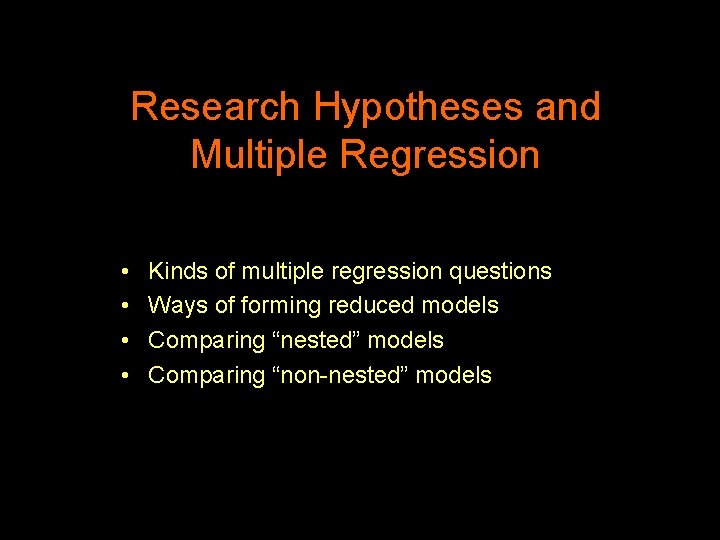 Research Hypotheses and Multiple Regression

• Kinds of multiple regression questions
• Ways of forming reduced models
• Comparing “nested” models
• Comparing “non-nested” models